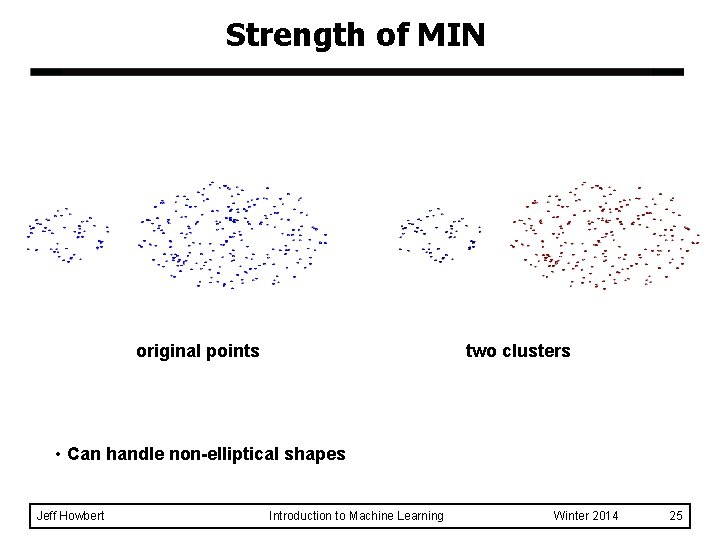 Strength of MIN

original points

two clusters

• Can handle non-elliptical shapes

Jeff Howbert Introduction to Machine Learning Winter 2014 25